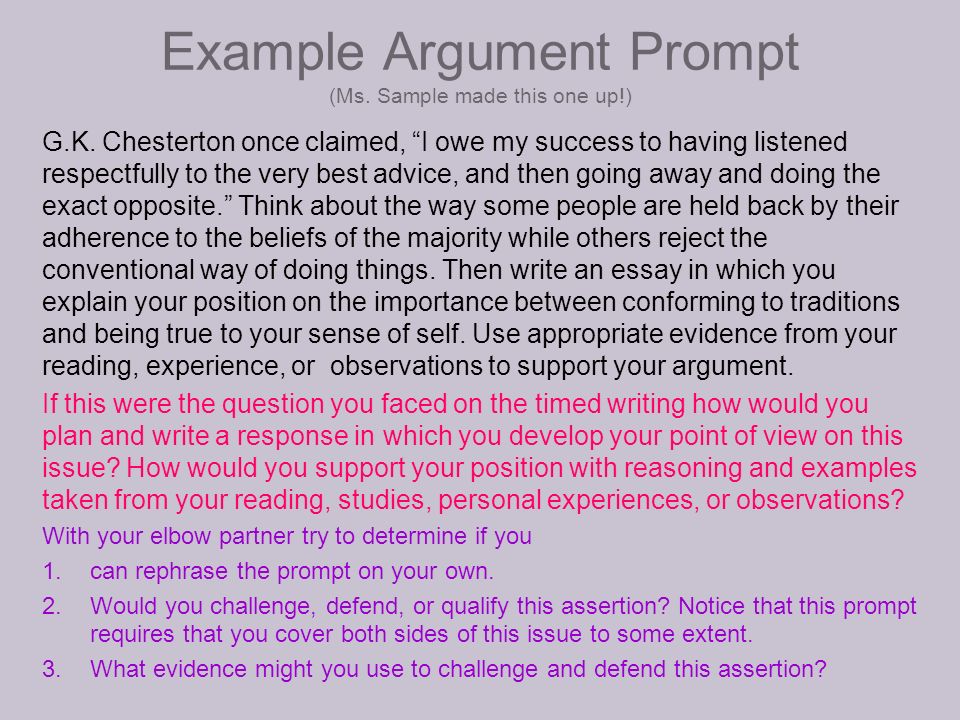 Example Argument Prompt
(Ms. Sample made this one up!)

G.K. Chesterton once claimed, “I owe my success to having listened respectfully to the very best advice, and then going away and doing the exact opposite.” Think about the way some people are held back by their adherence to the beliefs of the majority while others reject the conventional way of doing things. Then write an essay in which you explain your position on the importance between conforming to traditions and being true to your sense of self. Use appropriate evidence from your reading, experience, or observations to support your argument.

If this were the question you faced on the timed writing how would you plan and write a response in which you develop your point of view on this issue? How would you support your position with reasoning and examples taken from your reading, studies, personal experiences, or observations?

With your elbow partner try to determine if you

1. can rephrase the prompt on your own.
2. Would you challenge, defend, or qualify this assertion? Notice that this prompt requires that you cover both sides of this issue to some extent.
3. What evidence might you use to challenge and defend this assertion?